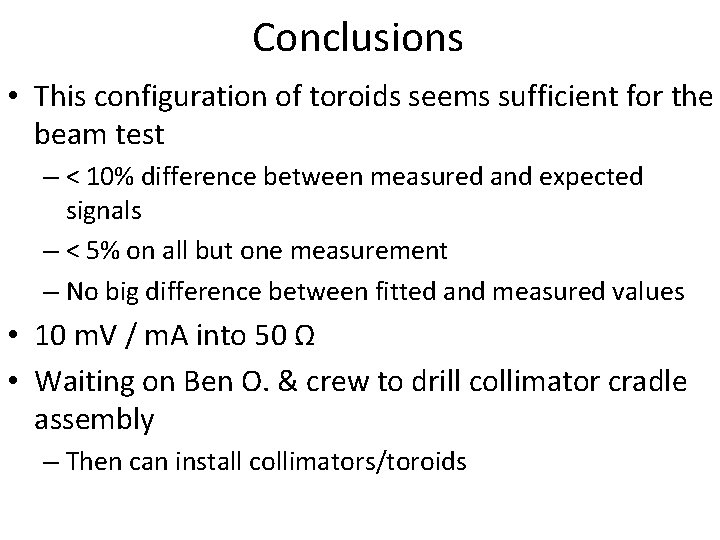 Conclusions

• This configuration of toroids seems sufficient for the beam test
  – < 10% difference between measured and expected signals
  – < 5% on all but one measurement
  – No big difference between fitted and measured values
• 10 mV / mA into 50 Ω
• Waiting on Ben O. & crew to drill collimator cradle assembly
  – Then can install collimators/toroids